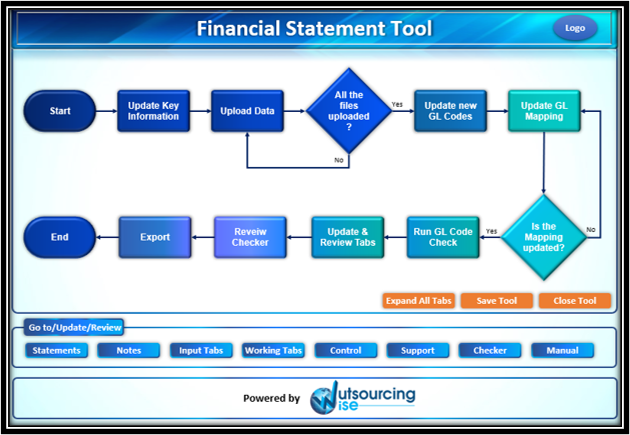 Financial Statement Tool

Logo

Start

Update Key Information

Upload Data

All the files uploaded ?

Yes

No

Update new GL Codes

Update GL Mapping

Is the Mapping updated?

No

Yes

Run GL Code Check

Update & Review Tabs

Reveiw Checker

Export

End

Expand All Tabs

Save Tool

Close Tool

Go to/Update/Review

Statements

Notes

Input Tabs

Working Tabs

Control

Support

Checker

Manual

Powered by

utsourcing

ise